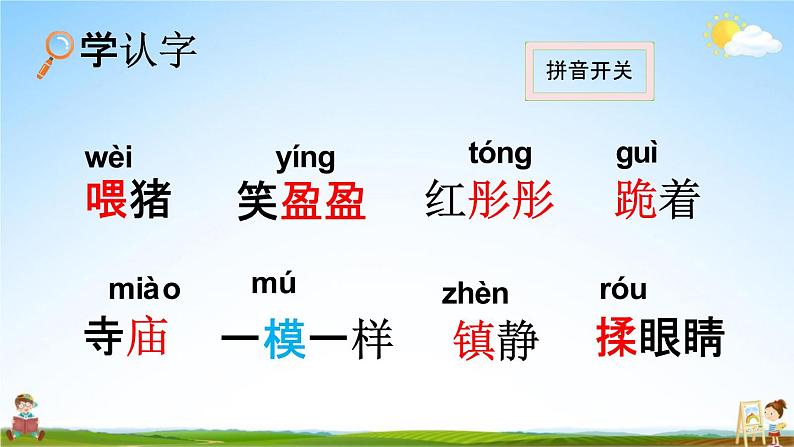 学认字

拼音开关

wèi 喂猪　yíng 笑盈盈　tóng 红彤彤　guì 跪着

miào 寺庙　mú 一模一样　zhèn 镇静　róu 揉眼睛